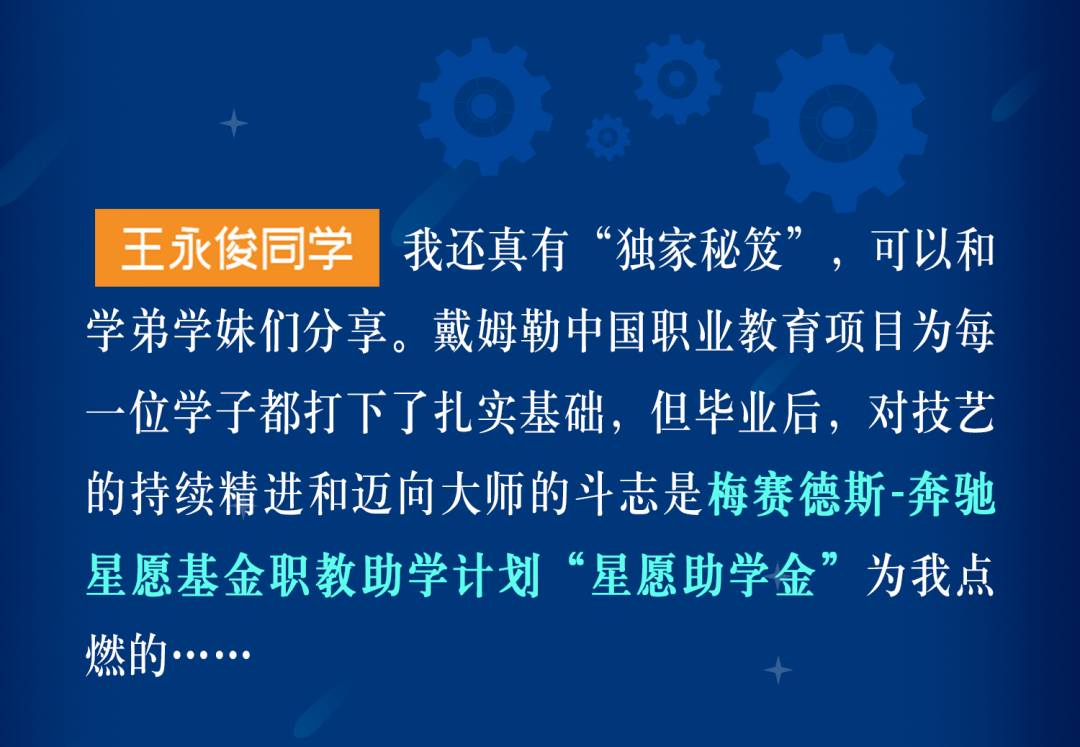 王永俊同学 我还真有“独家秘笈”，可以和学弟学妹们分享。戴姆勒中国职业教育项目为每一位学子都打下了扎实基础，但毕业后，对技艺的持续精进和迈向大师的斗志是梅赛德斯-奔驰星愿基金职教助学计划“星愿助学金”为我点燃的……